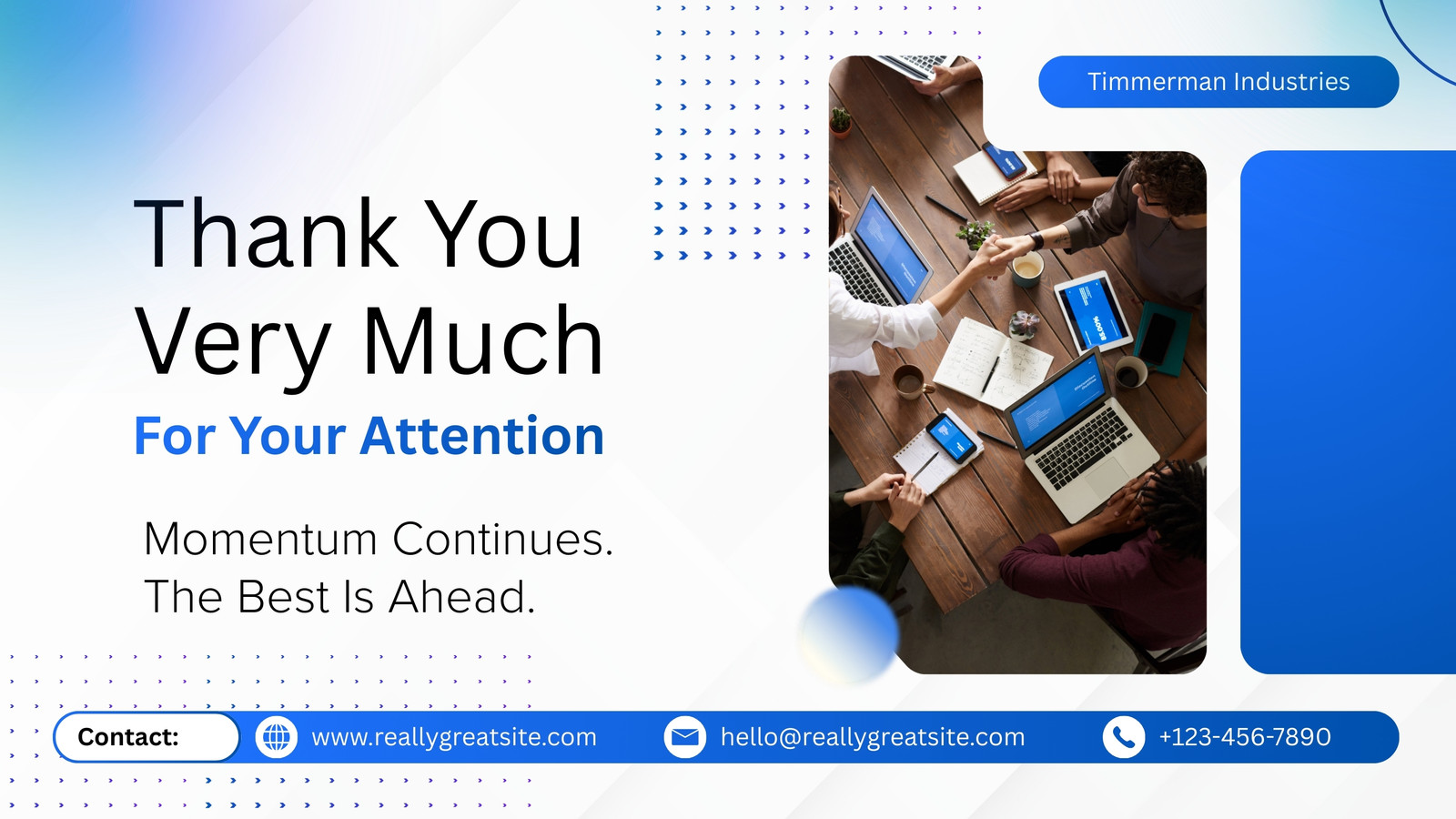 Timmerman Industries

Thank You
Very Much
For Your Attention

Momentum Continues.
The Best Is Ahead.

Contact:
www.reallygreatsite.com
hello@reallygreatsite.com
+123-456-7890